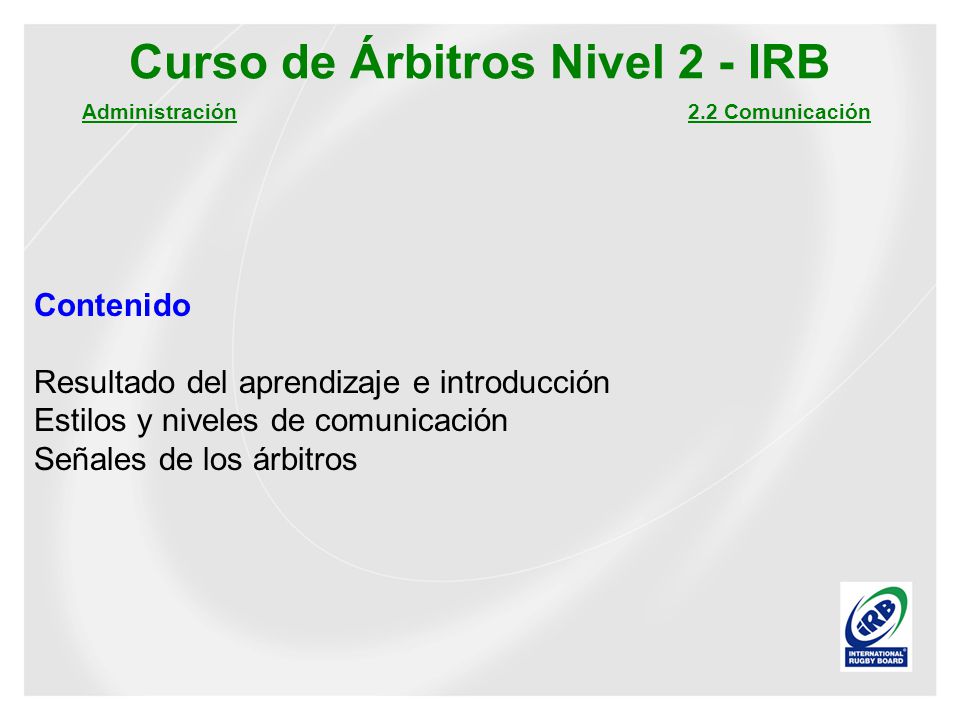 Curso de Árbitros Nivel 2 - IRB

Administración

2.2 Comunicación

Contenido

Resultado del aprendizaje e introducción
Estilos y niveles de comunicación
Señales de los árbitros

IRB
INTERNATIONAL RUGBY BOARD